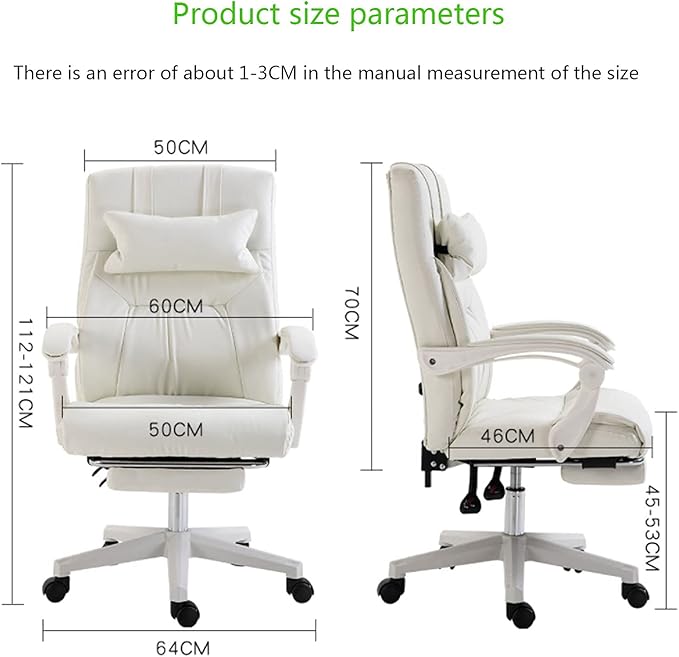 Product size parameters

There is an error of about 1-3CM in the manual measurement of the size

50CM

112-121CM

60CM

50CM

64CM

70CM

46CM

45-53CM